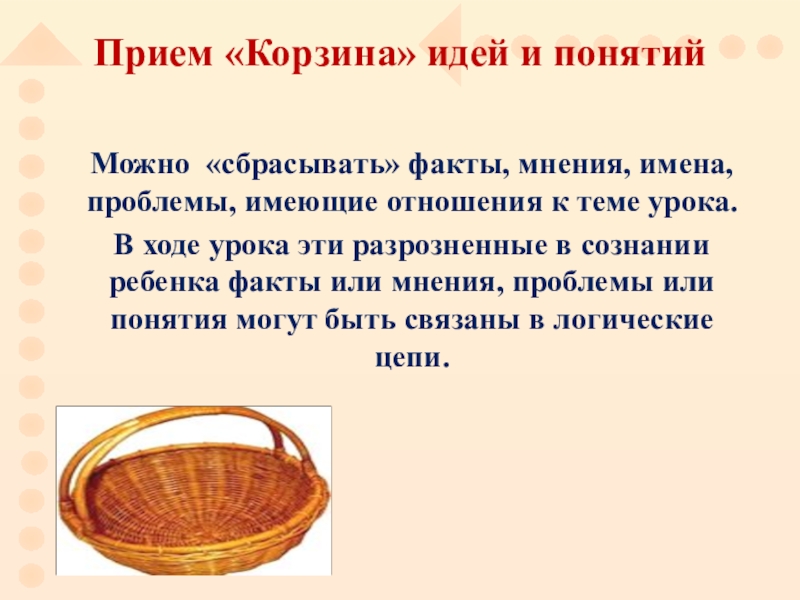 Прием «Корзина» идей и понятий

Можно «сбрасывать» факты, мнения, имена, проблемы, имеющие отношения к теме урока.

В ходе урока эти разрозненные в сознании ребенка факты или мнения, проблемы или понятия могут быть связаны в логические цепи.